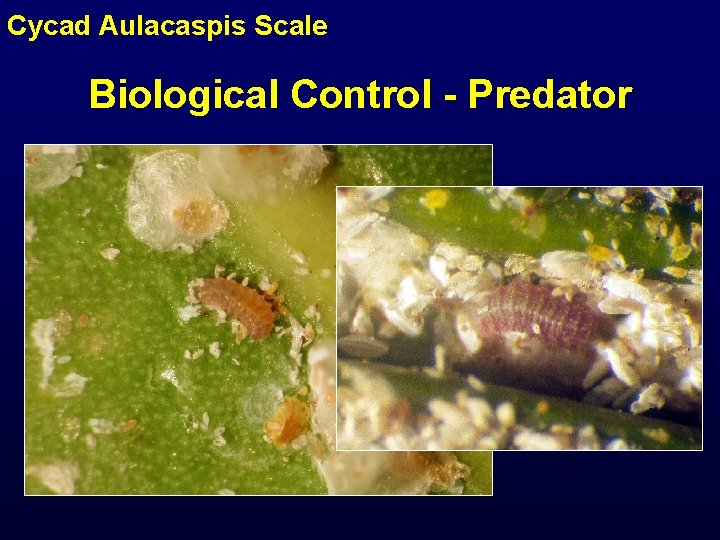 Cycad Aulacaspis Scale

Biological Control - Predator